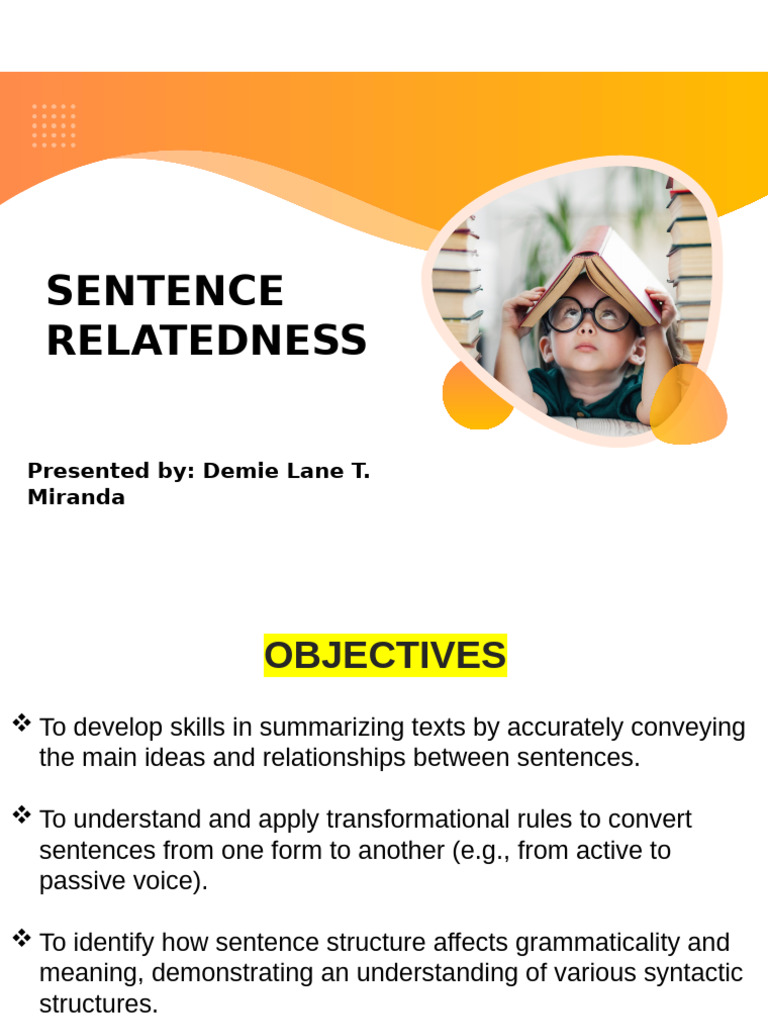 SENTENCE RELATEDNESS

Presented by: Demie Lane T. Miranda

OBJECTIVES

❖ To develop skills in summarizing texts by accurately conveying the main ideas and relationships between sentences.

❖ To understand and apply transformational rules to convert sentences from one form to another (e.g., from active to passive voice).

❖ To identify how sentence structure affects grammaticality and meaning, demonstrating an understanding of various syntactic structures.